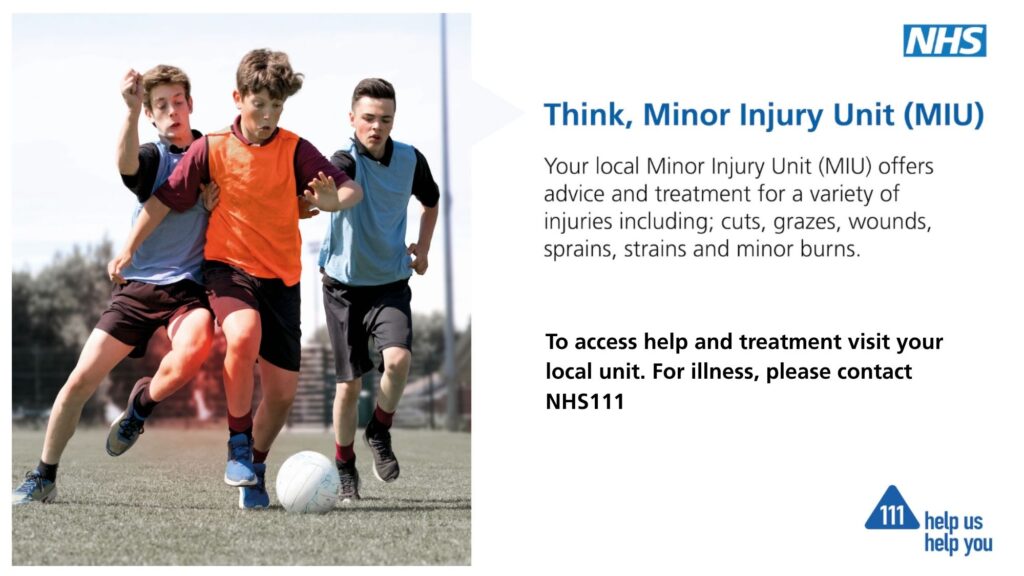 NHS

Think, Minor Injury Unit (MIU)

Your local Minor Injury Unit (MIU) offers advice and treatment for a variety of injuries including; cuts, grazes, wounds, sprains, strains and minor burns.

To access help and treatment visit your local unit. For illness, please contact NHS111

111 help us help you